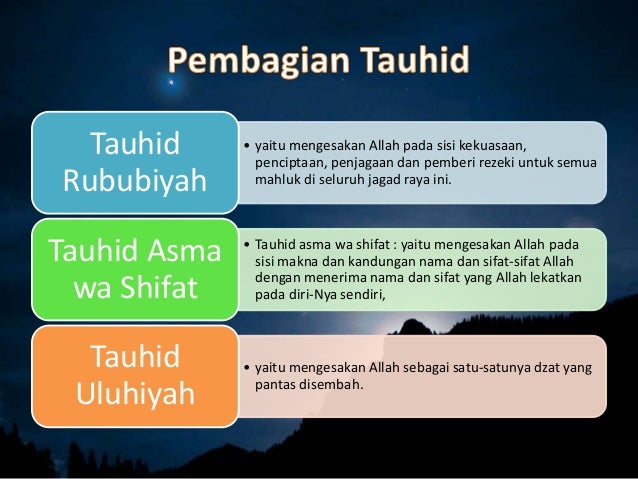 Pembagian Tauhid

Tauhid Rububiyah

• yaitu mengesakan Allah pada sisi kekuasaan, penciptaan, penjagaan dan pemberi rezeki untuk semua mahluk di seluruh jagad raya ini.

Tauhid Asma wa Shifat

• Tauhid asma wa shifat : yaitu mengesakan Allah pada sisi makna dan kandungan nama dan sifat-sifat Allah dengan menerima nama dan sifat yang Allah lekatkan pada diri-Nya sendiri,

Tauhid Uluhiyah

• yaitu mengesakan Allah sebagai satu-satunya dzat yang pantas disembah.